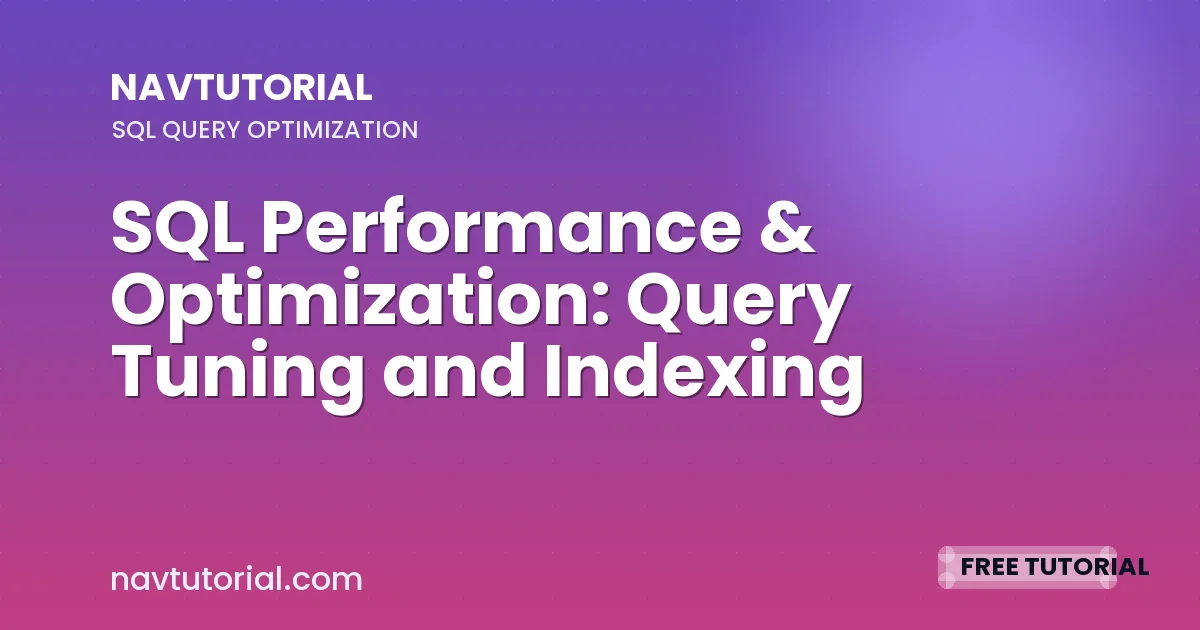 NAVTUTORIAL
SQL QUERY OPTIMIZATION

SQL Performance & Optimization: Query Tuning and Indexing

navtutorial.com

FREE TUTORIAL